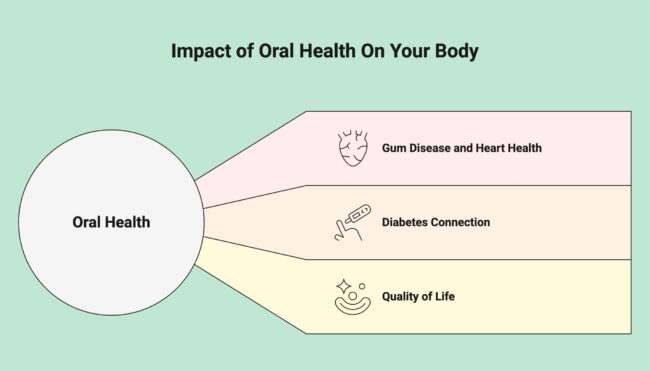 Impact of Oral Health On Your Body

Oral Health

Gum Disease and Heart Health

Diabetes Connection

Quality of Life